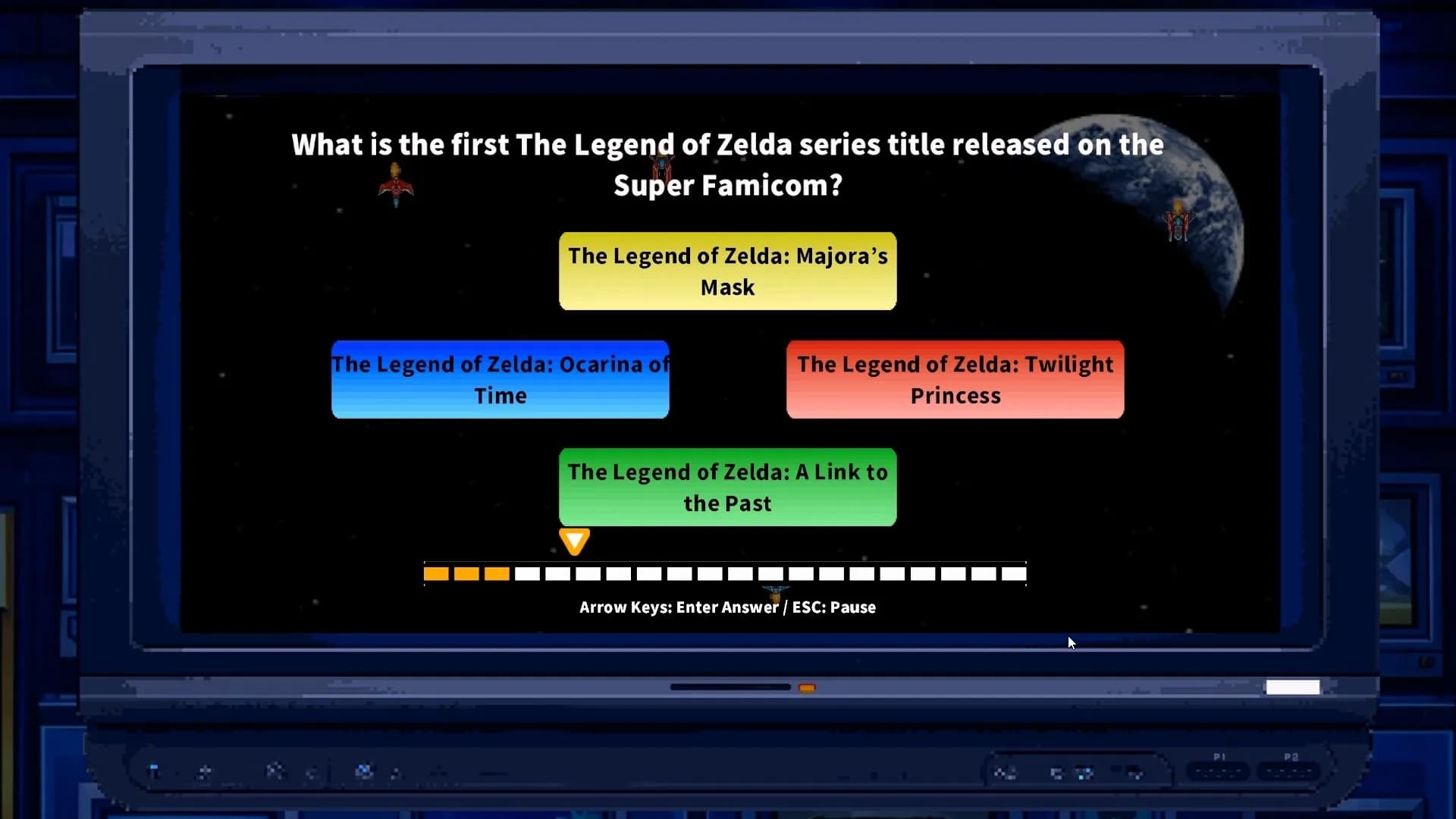 What is the first The Legend of Zelda series title released on the Super Famicom?

The Legend of Zelda: Majora's Mask

The Legend of Zelda: Ocarina of Time

The Legend of Zelda: Twilight Princess

The Legend of Zelda: A Link to the Past

Arrow Keys: Enter Answer / ESC: Pause

P1 P2